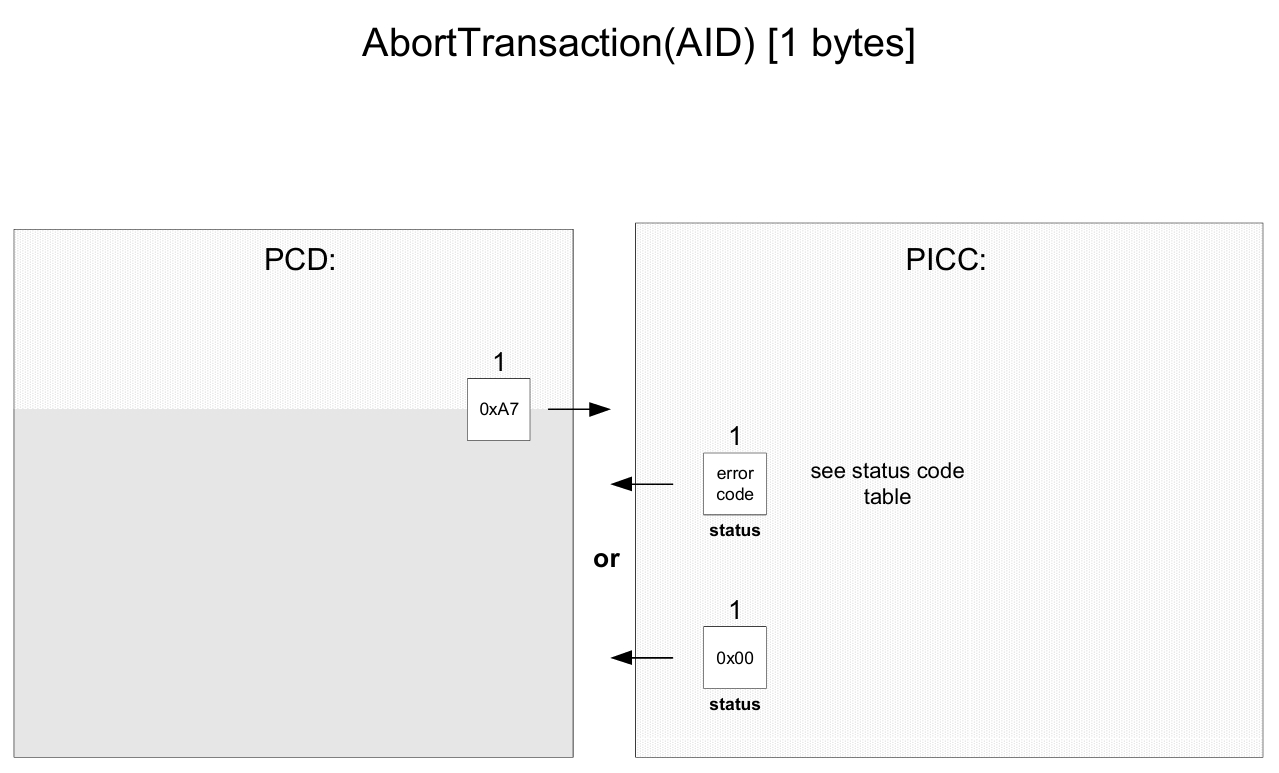 AbortTransaction(AID) [1 bytes]

PCD:

1

0xA7

PICC:

1

error code

status

see status code table

or

1

0x00

status